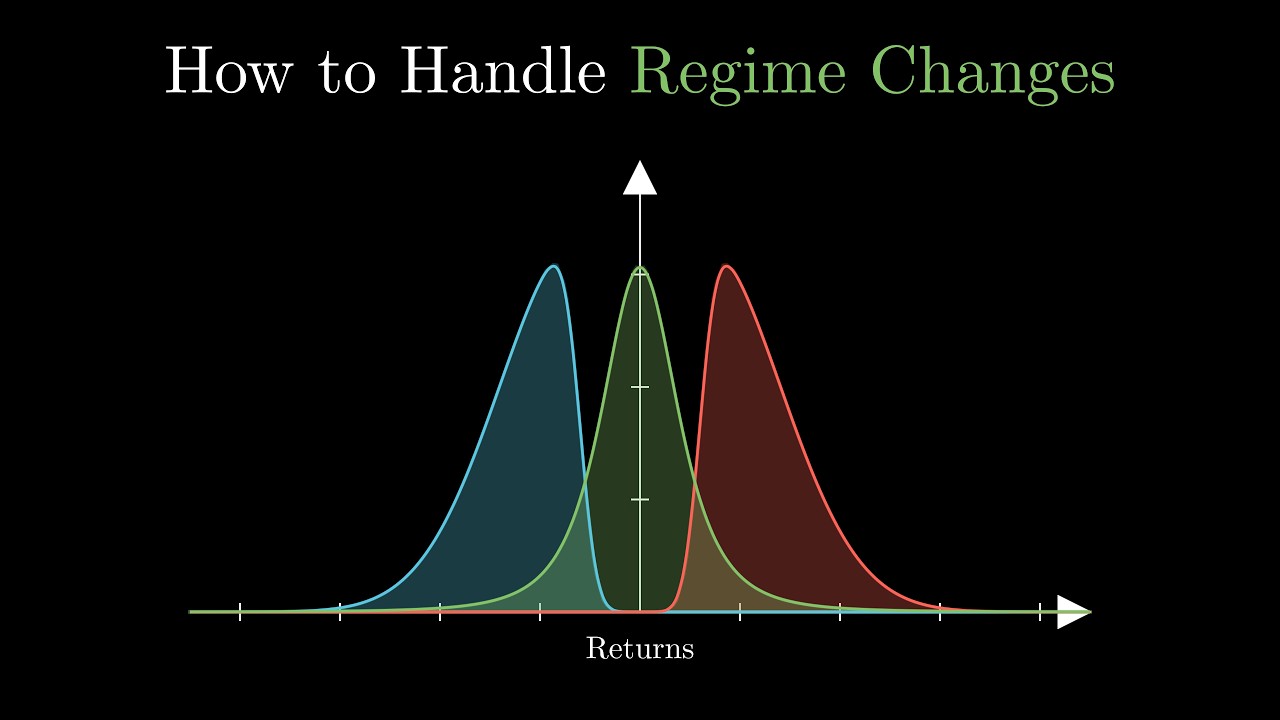 How to Handle Regime Changes

Returns